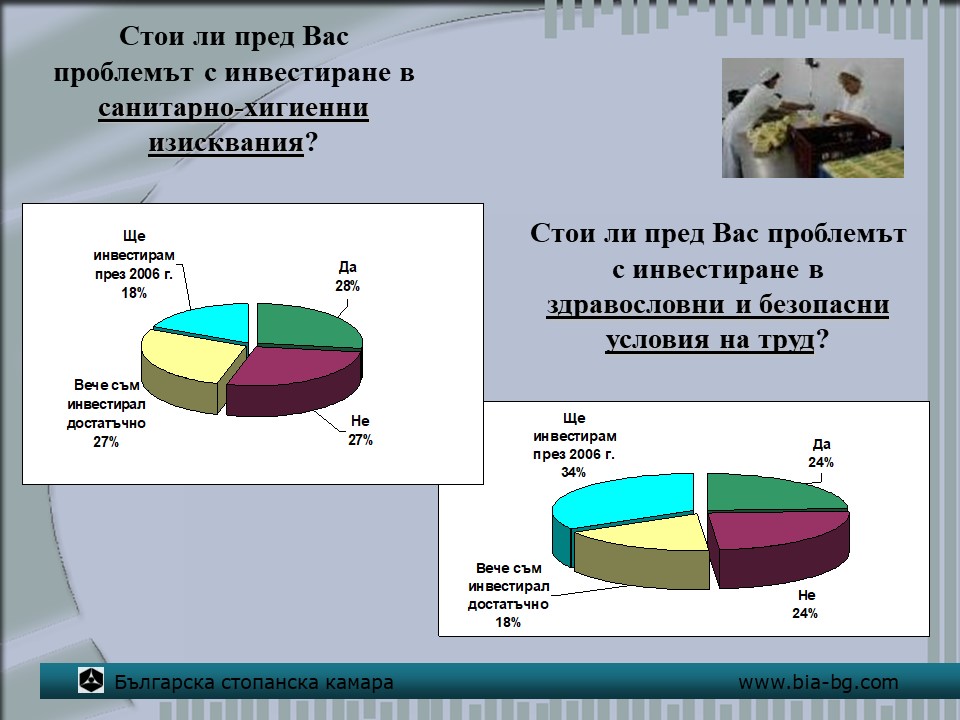 Стои ли пред Вас проблемът с инвестиране в санитарно-хигиенни изисквания?

Ще инвестирам през 2006 г. 18%

Да 28%

Вече съм инвестирал достатъчно 27%

Не 27%

Стои ли пред Вас проблемът с инвестиране в здравословни и безопасни условия на труд?

Ще инвестирам през 2006 г. 34%

Да 24%

Вече съм инвестирал достатъчно 18%

Не 24%

Българска стопанска камара

www.bia-bg.com